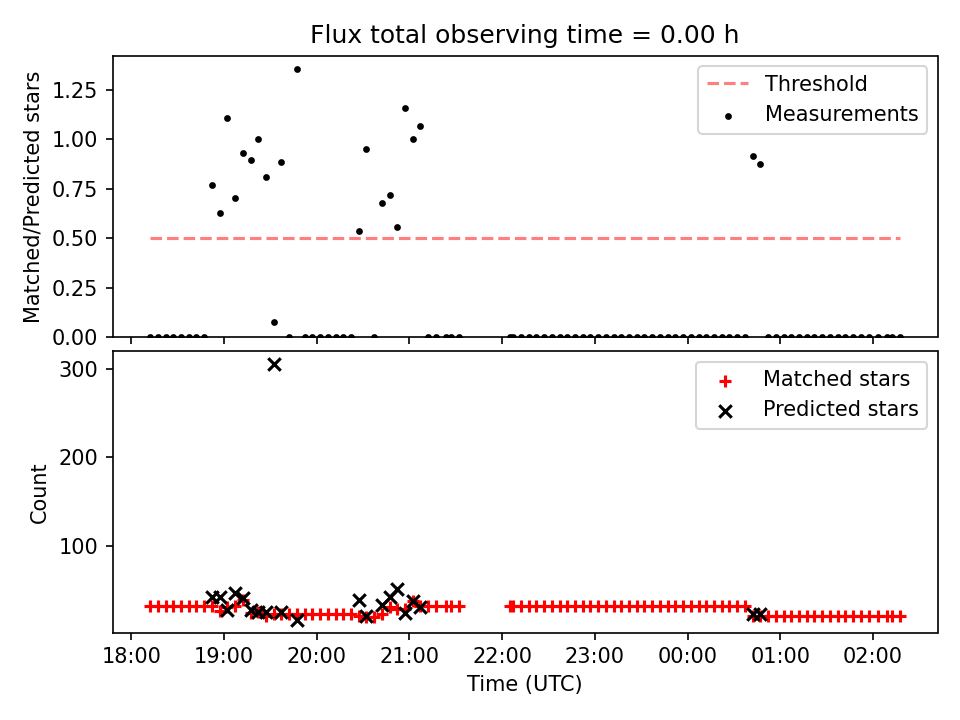 Flux total observing time = 0.00 h

Matched/Predicted stars

1.25
1.00
0.75
0.50
0.25
0.00

Threshold
Measurements

Count

300
200
100

Matched stars
Predicted stars

18:00
19:00
20:00
21:00
22:00
23:00
00:00
01:00
02:00

Time (UTC)